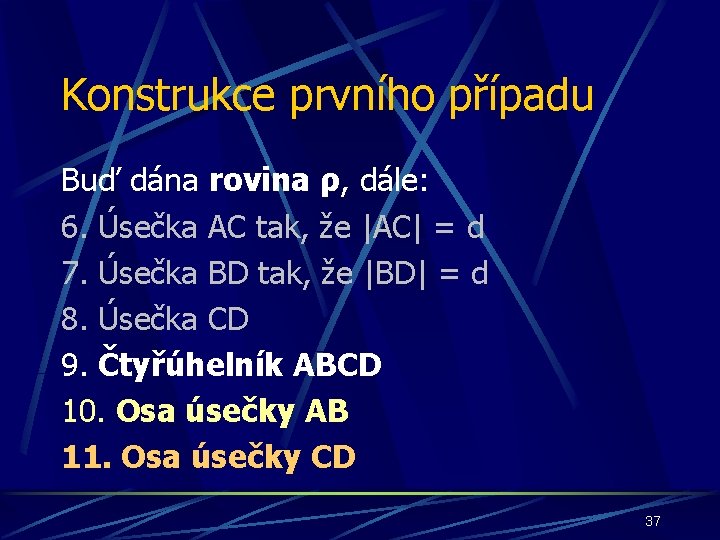 Konstrukce prvního případu

Buď dána rovina ρ, dále:

6. Úsečka AC tak, že |AC| = d

7. Úsečka BD tak, že |BD| = d

8. Úsečka CD

9. Čtyřúhelník ABCD

10. Osa úsečky AB

11. Osa úsečky CD

37